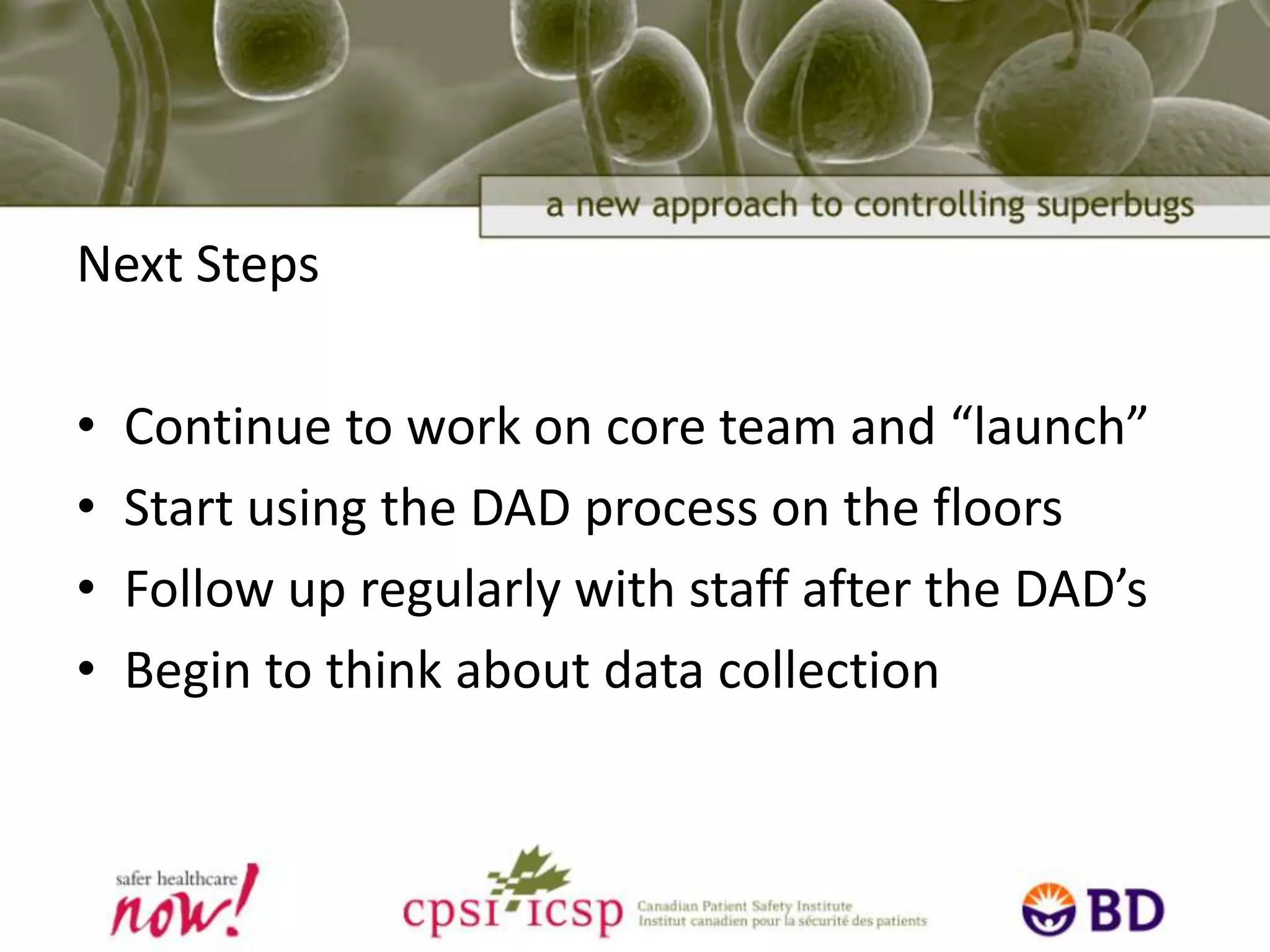 a new approach to controlling superbugs

Next Steps

• Continue to work on core team and “launch”
• Start using the DAD process on the floors
• Follow up regularly with staff after the DAD’s
• Begin to think about data collection

safer healthcare now!

cpsi icsp Canadian Patient Safety Institute Institut canadien pour la sécurité des patients

BD